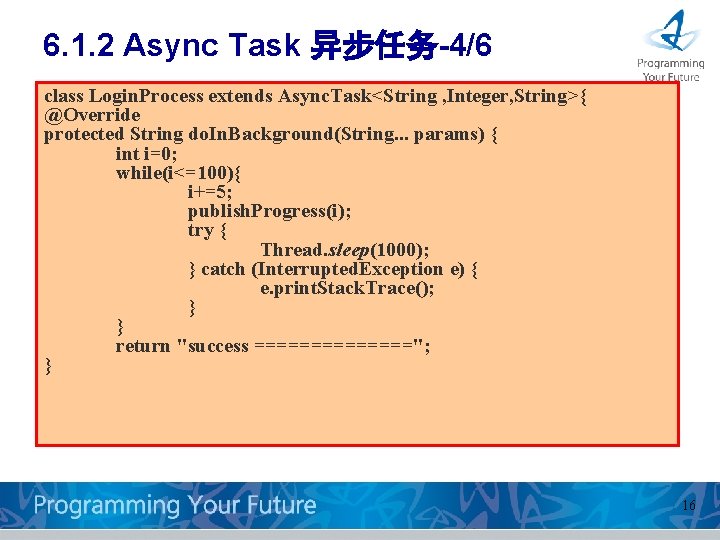 6.1.2 Async Task 异步任务-4/6

Programming Your Future

class LoginProcess extends AsyncTask<String ,Integer,String>{
@Override
protected String doInBackground(String... params) {
int i=0;
while(i<=100){
i+=5;
publishProgress(i);
try {
Thread.sleep(1000);
} catch (InterruptedException e) {
e.printStackTrace();
}
}
return "success ==============";
}

Programming Your Future

16